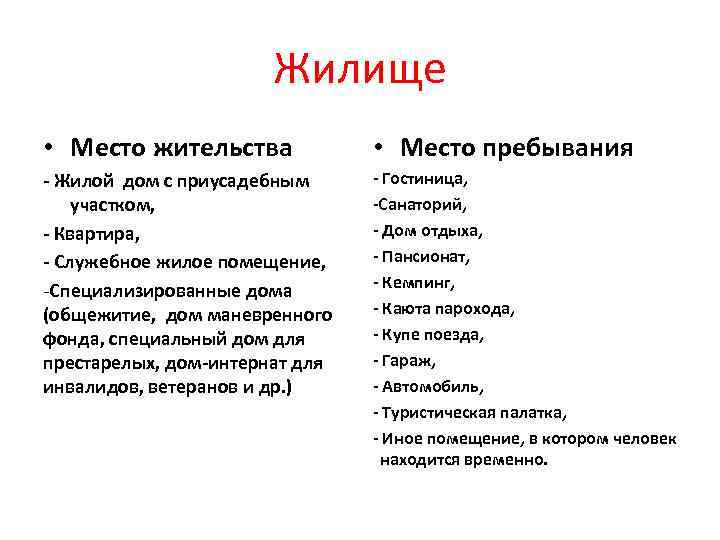 Жилище

• Место жительства

- Жилой дом с приусадебным участком,

- Квартира,

- Служебное жилое помещение,

-Специализированные дома (общежитие, дом маневренного фонда, специальный дом для престарелых, дом-интернат для инвалидов, ветеранов и др.)

• Место пребывания

- Гостиница,

-Санаторий,

- Дом отдыха,

- Пансионат,

- Кемпинг,

- Каюта парохода,

- Купе поезда,

- Гараж,

- Автомобиль,

- Туристическая палатка,

- Иное помещение, в котором человек находится временно.